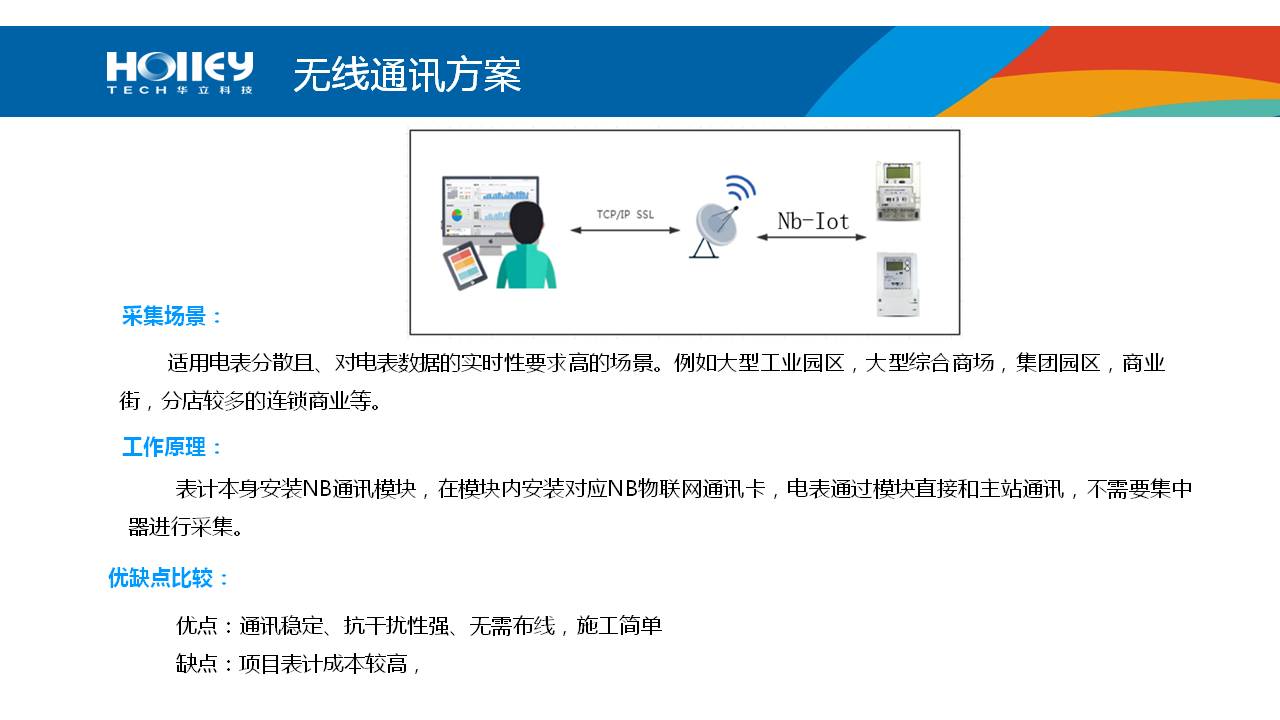 HOLLEY
TECH 华立科技

无线通讯方案

TCP/IP SSL

Nb-Iot

采集场景：

适用电表分散且、对电表数据的实时性要求高的场景。例如大型工业园区，大型综合商场，集团园区，商业街，分店较多的连锁商业等。

工作原理：

表计本身安装NB通讯模块，在模块内安装对应NB物联网通讯卡，电表通过模块直接和主站通讯，不需要集中器进行采集。

优缺点比较：

优点：通讯稳定、抗干扰性强、无需布线，施工简单

缺点：项目表计成本较高，